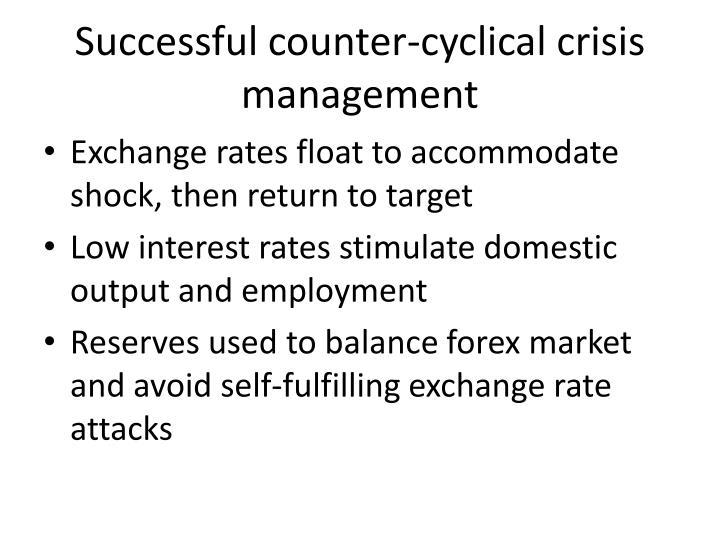 Successful counter-cyclical crisis management

• Exchange rates float to accommodate shock, then return to target
• Low interest rates stimulate domestic output and employment
• Reserves used to balance forex market and avoid self-fulfilling exchange rate attacks